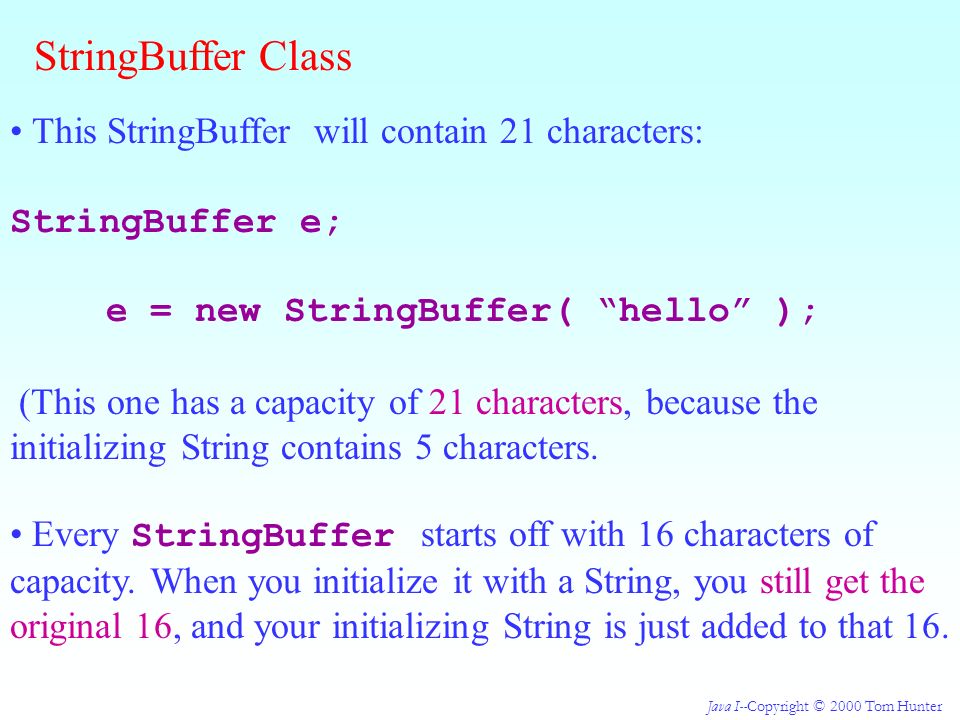 StringBuffer Class

• This StringBuffer will contain 21 characters:

StringBuffer e;

e = new StringBuffer( “hello” );

(This one has a capacity of 21 characters, because the initializing String contains 5 characters.

• Every StringBuffer starts off with 16 characters of capacity. When you initialize it with a String, you still get the original 16, and your initializing String is just added to that 16.

Java I--Copyright © 2000 Tom Hunter